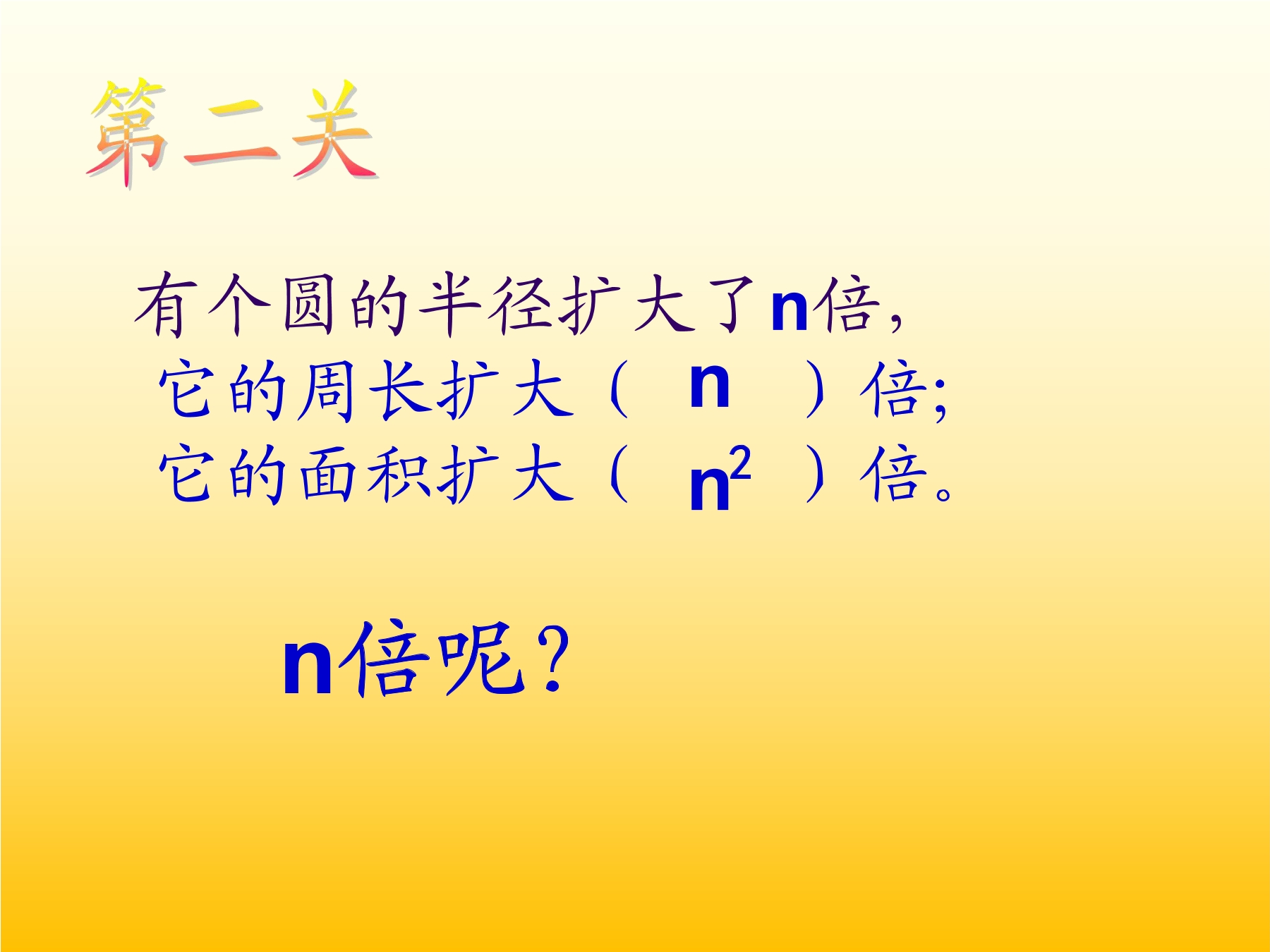 第二关

有个圆的半径扩大了n倍，
它的周长扩大（ n ）倍;
它的面积扩大（ $n^2$ ）倍。

n倍呢？